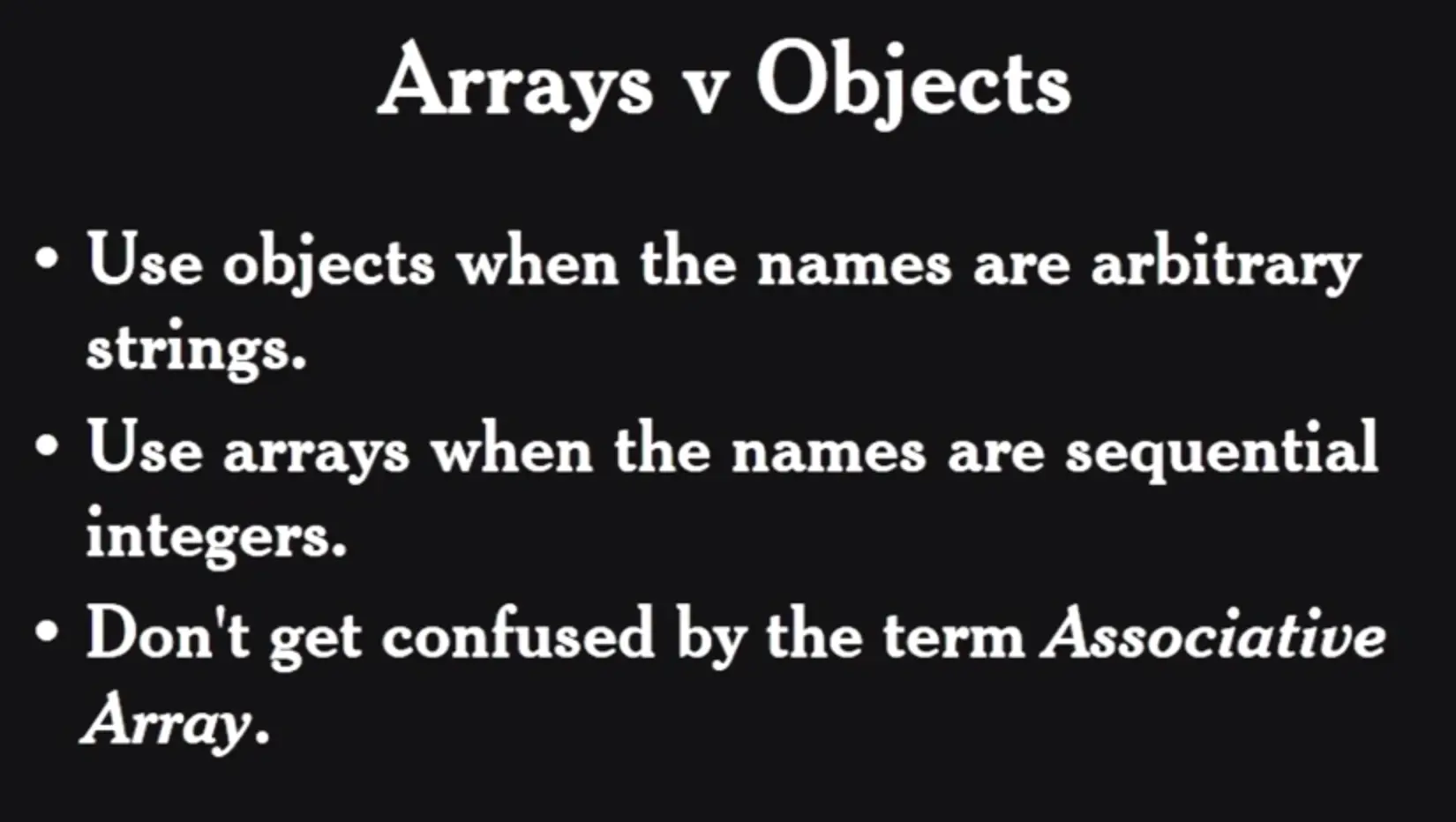 Arrays v Objects

• Use objects when the names are arbitrary strings.

• Use arrays when the names are sequential integers.

• Don't get confused by the term Associative Array.